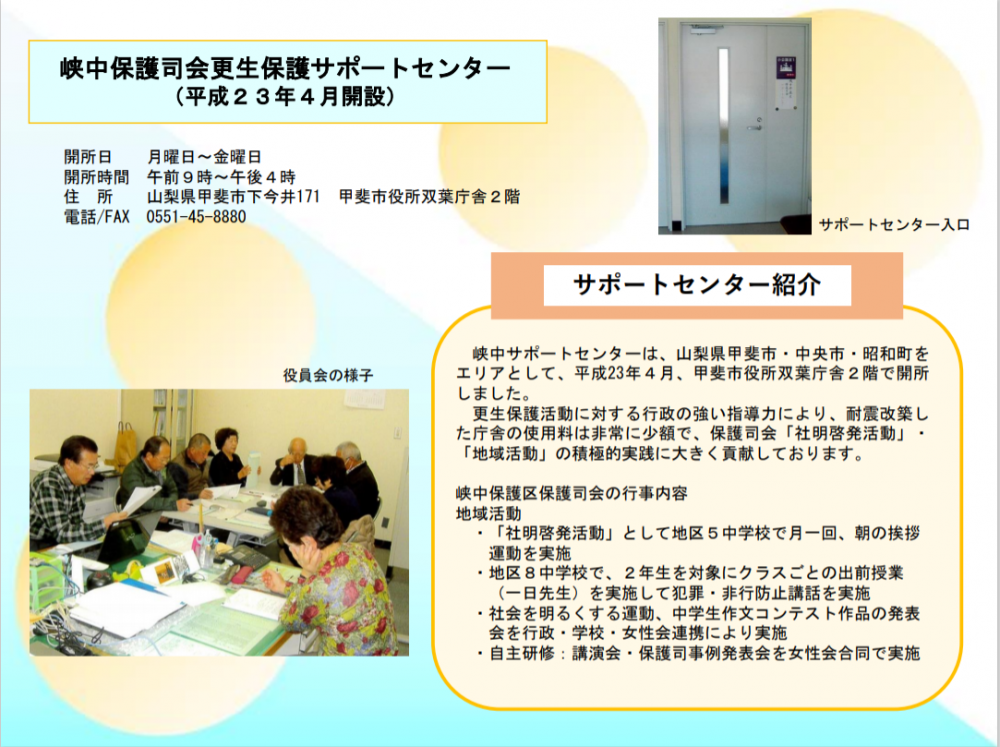 峡中保護司会更生保護サポートセンター
（平成２３年４月開設）

開所日　　月曜日～金曜日
開所時間　午前９時～午後４時
住　所　　山梨県甲斐市下今井171　甲斐市役所双葉庁舎２階
電話/FAX　0551-45-8880

サポートセンター入口

サポートセンター紹介

役員会の様子

峡中サポートセンターは、山梨県甲斐市・中央市・昭和町をエリアとして、平成23年４月、甲斐市役所双葉庁舎２階で開所しました。
更生保護活動に対する行政の強い指導力により、耐震改築した庁舎の使用料は非常に少額で、保護司会「社明啓発活動」・「地域活動」の積極的実践に大きく貢献しております。

峡中保護区保護司会の行事内容
地域活動
・「社明啓発活動」として地区５中学校で月一回、朝の挨拶運動を実施
・地区８中学校で、２年生を対象にクラスごとの出前授業（一日先生）を実施して犯罪・非行防止講話を実施
・社会を明るくする運動、中学生作文コンテスト作品の発表会を行政・学校・女性会連携により実施
・自主研修：講演会・保護司事例発表会を女性会合同で実施